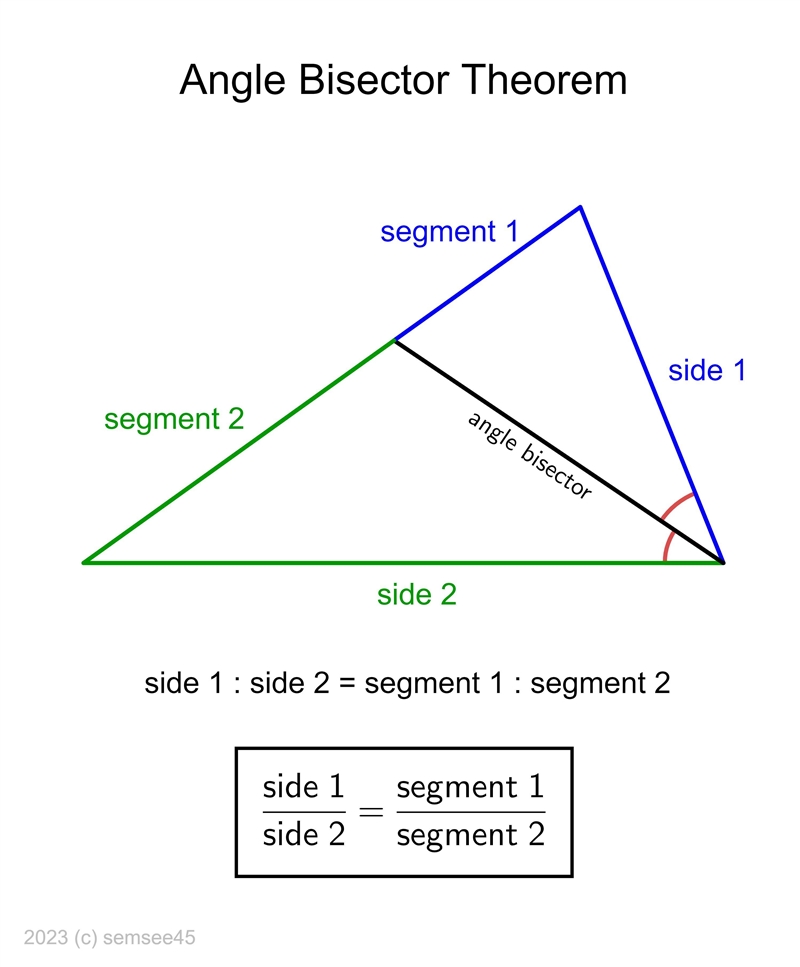 Angle Bisector Theorem

segment 1

side 1

segment 2

angle bisector

side 2

side 1 : side 2 = segment 1 : segment 2

$\frac{\text{side 1}}{\text{side 2}} = \frac{\text{segment 1}}{\text{segment 2}}$

2023 (c) semsee45